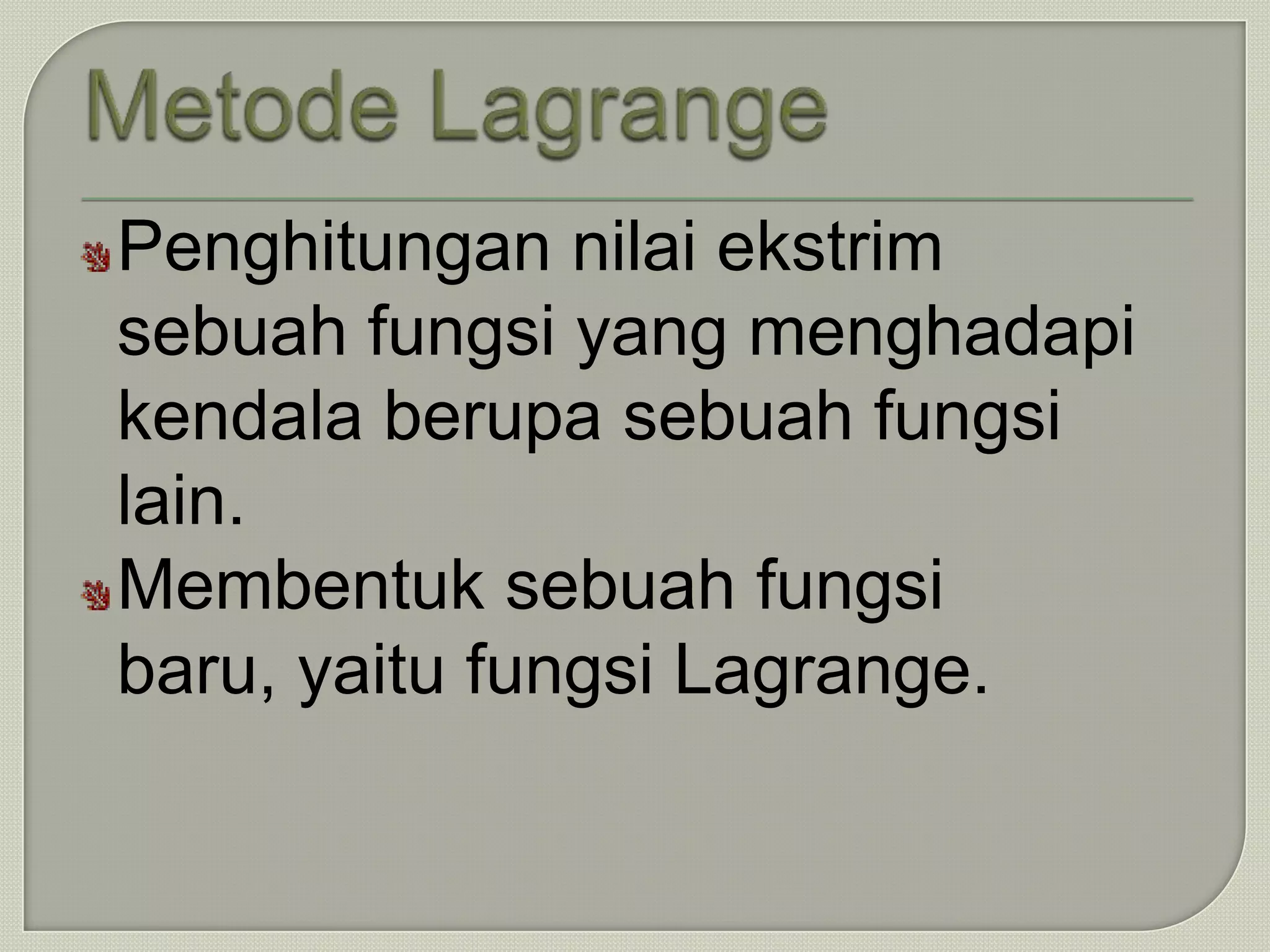 Metode Lagrange

Penghitungan nilai ekstrim sebuah fungsi yang menghadapi kendala berupa sebuah fungsi lain.

Membentuk sebuah fungsi baru, yaitu fungsi Lagrange.